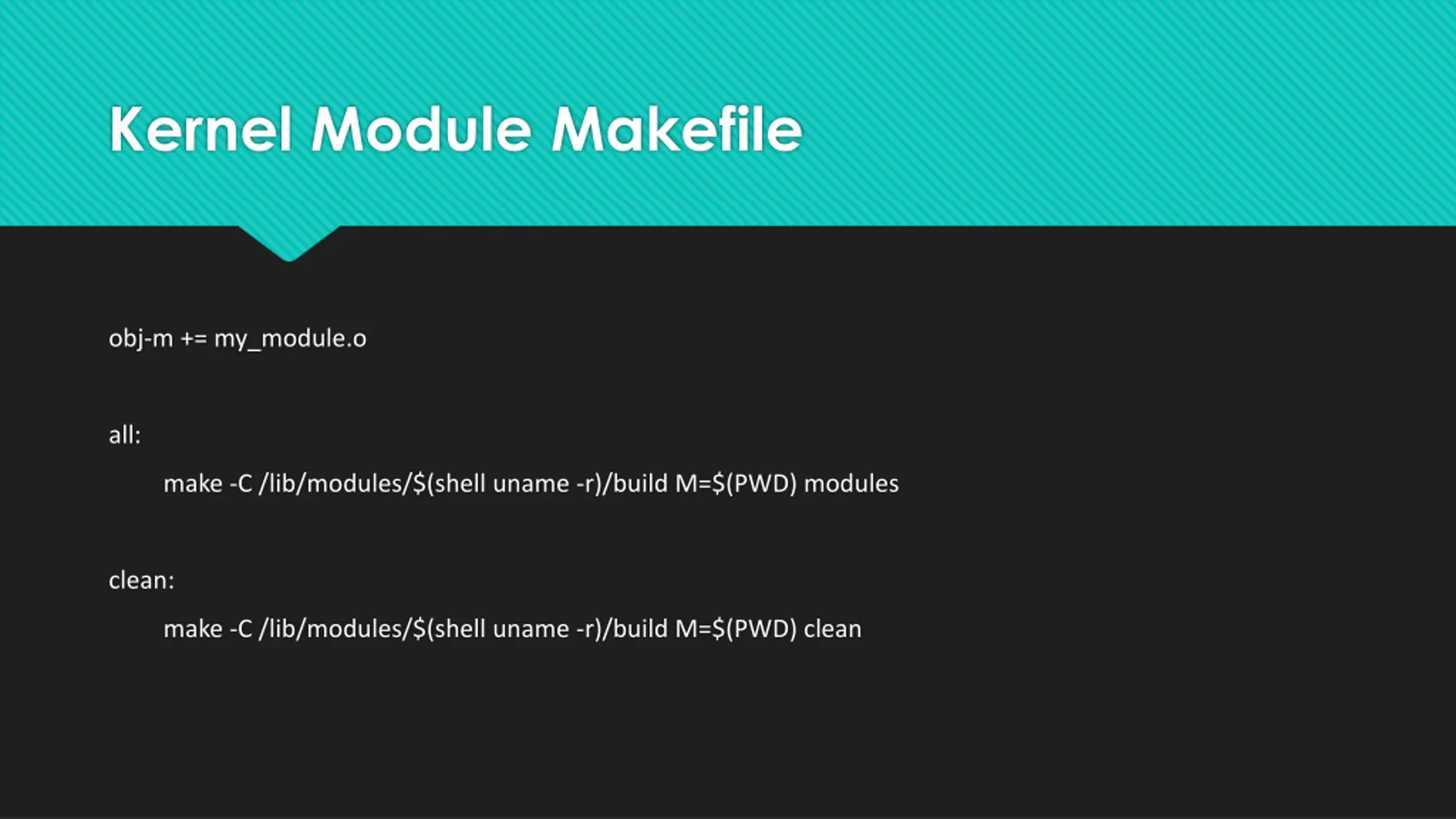 Kernel Module Makefile

obj-m += my_module.o

all:

make -C /lib/modules/$(shell uname -r)/build M=$(PWD) modules

clean:

make -C /lib/modules/$(shell uname -r)/build M=$(PWD) clean